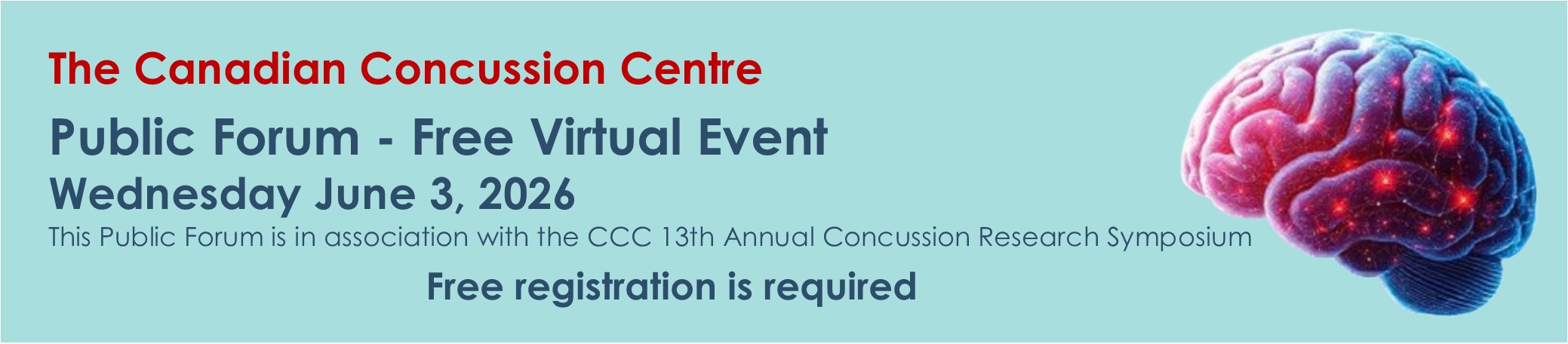 The Canadian Concussion Centre

Public Forum - Free Virtual Event

Wednesday June 3, 2026

This Public Forum is in association with the CCC 13th Annual Concussion Research Symposium

Free registration is required